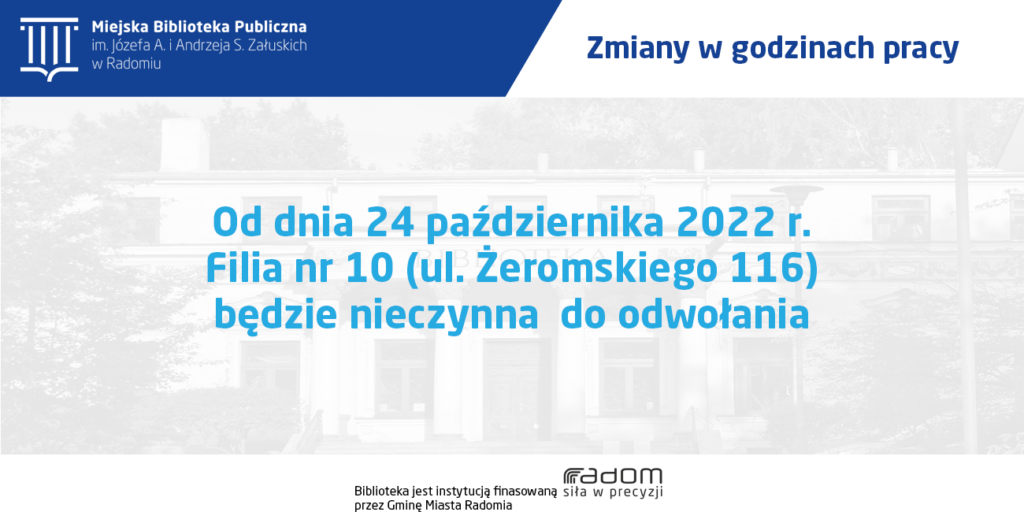 Miejska Biblioteka Publiczna
im. Józefa A. i Andrzeja S. Załuskich
w Radomiu

Zmiany w godzinach pracy

Od dnia 24 października 2022 r.
Filia nr 10 (ul. Żeromskiego 116)
będzie nieczynna do odwołania

Biblioteka jest instytucją finasowaną przez Gminę Miasta Radomia

radom
siła w precyzji